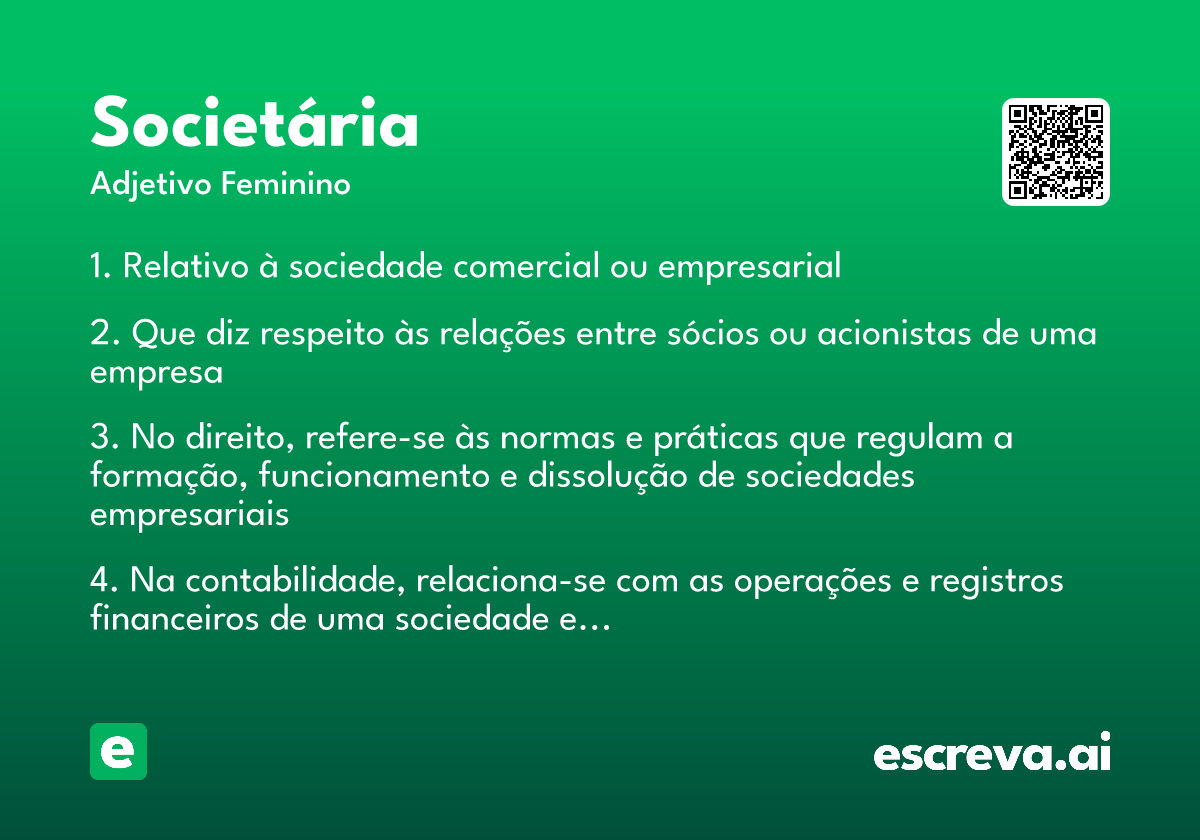 Societária
Adjetivo Feminino

1. Relativo à sociedade comercial ou empresarial

2. Que diz respeito às relações entre sócios ou acionistas de uma empresa

3. No direito, refere-se às normas e práticas que regulam a formação, funcionamento e dissolução de sociedades empresariais

4. Na contabilidade, relaciona-se com as operações e registros financeiros de uma sociedade e...

e

escreva.ai